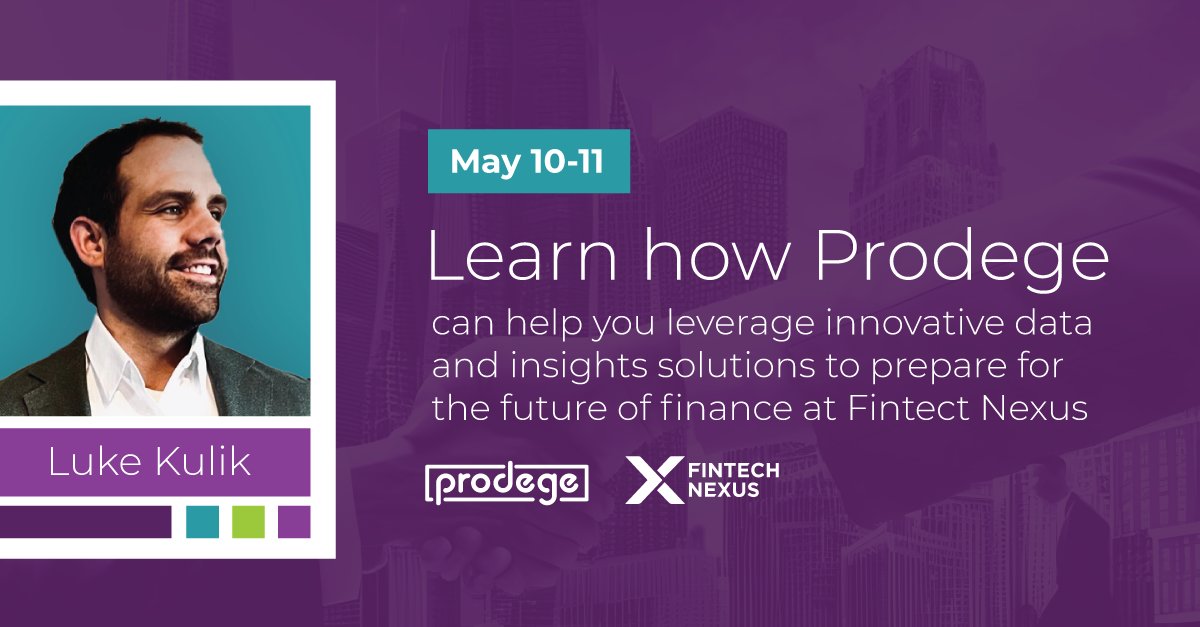 Luke Kulik

May 10-11

Learn how Prodege

can help you leverage innovative data and insights solutions to prepare for the future of finance at Fintect Nexus

prodege

FINTECH NEXUS